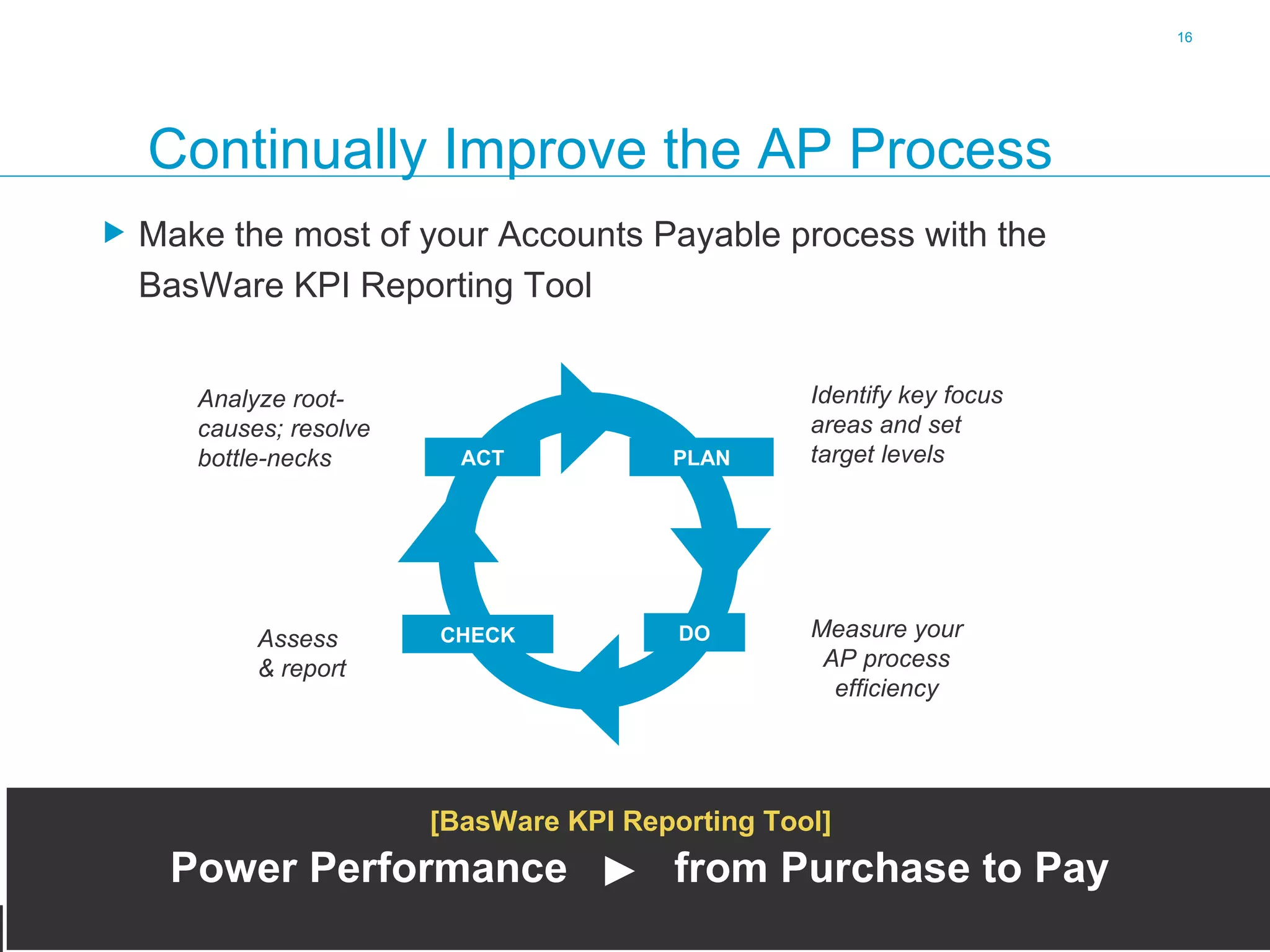 16

Continually Improve the AP Process

▶ Make the most of your Accounts Payable process with the BasWare KPI Reporting Tool

Analyze root-causes; resolve bottle-necks

ACT

PLAN

Identify key focus areas and set target levels

Assess & report

CHECK

DO

Measure your AP process efficiency

[BasWare KPI Reporting Tool]

Power Performance ▶ from Purchase to Pay